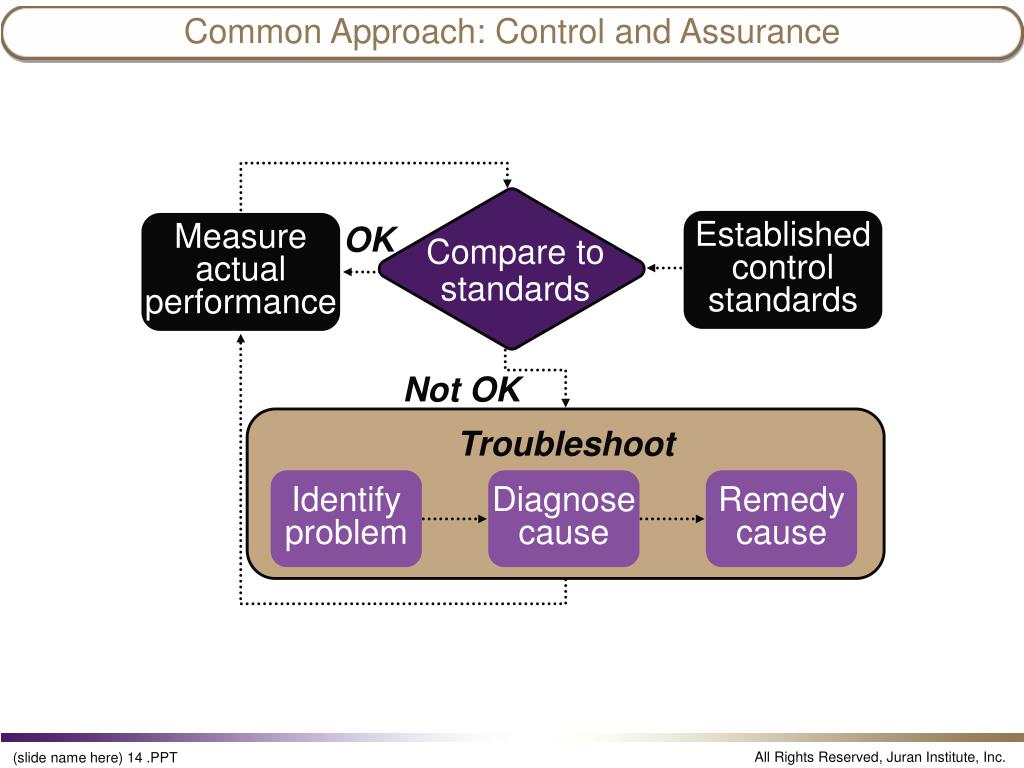 Common Approach: Control and Assurance

Measure actual performance

OK

Compare to standards

Established control standards

Not OK

Troubleshoot

Identify problem

Diagnose cause

Remedy cause

(slide name here) 14 .PPT

All Rights Reserved, Juran Institute, Inc.